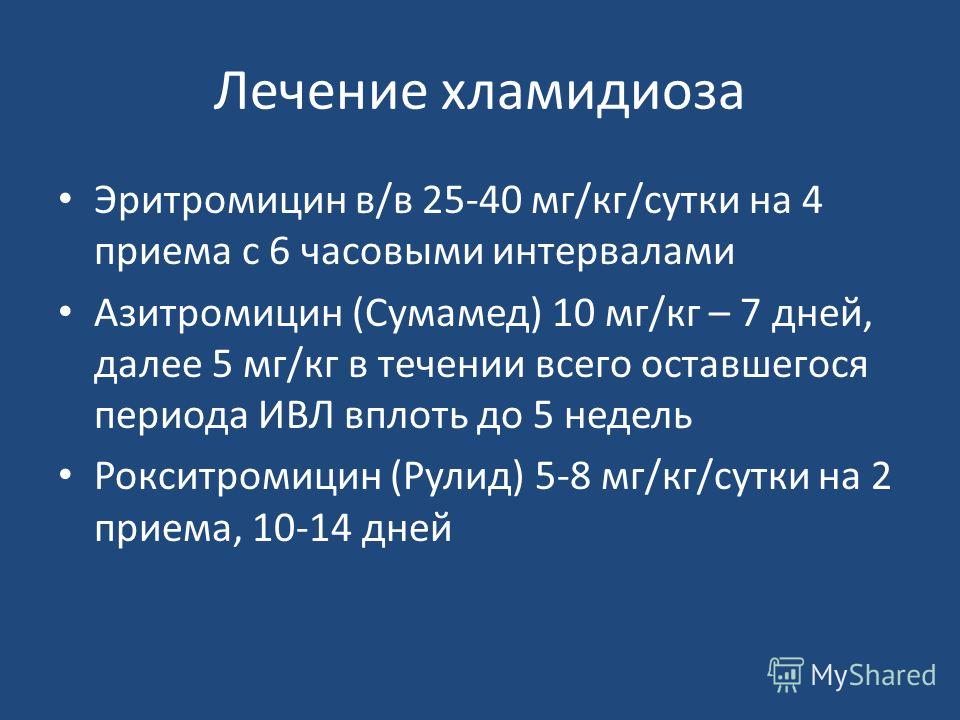 Лечение хламидиоза

• Эритромицин в/в 25-40 мг/кг/сутки на 4 приема с 6 часовыми интервалами
• Азитромицин (Сумамед) 10 мг/кг – 7 дней, далее 5 мг/кг в течении всего оставшегося периода ИВЛ вплоть до 5 недель
• Рокситромицин (Рулид) 5-8 мг/кг/сутки на 2 приема, 10-14 дней

MyShared